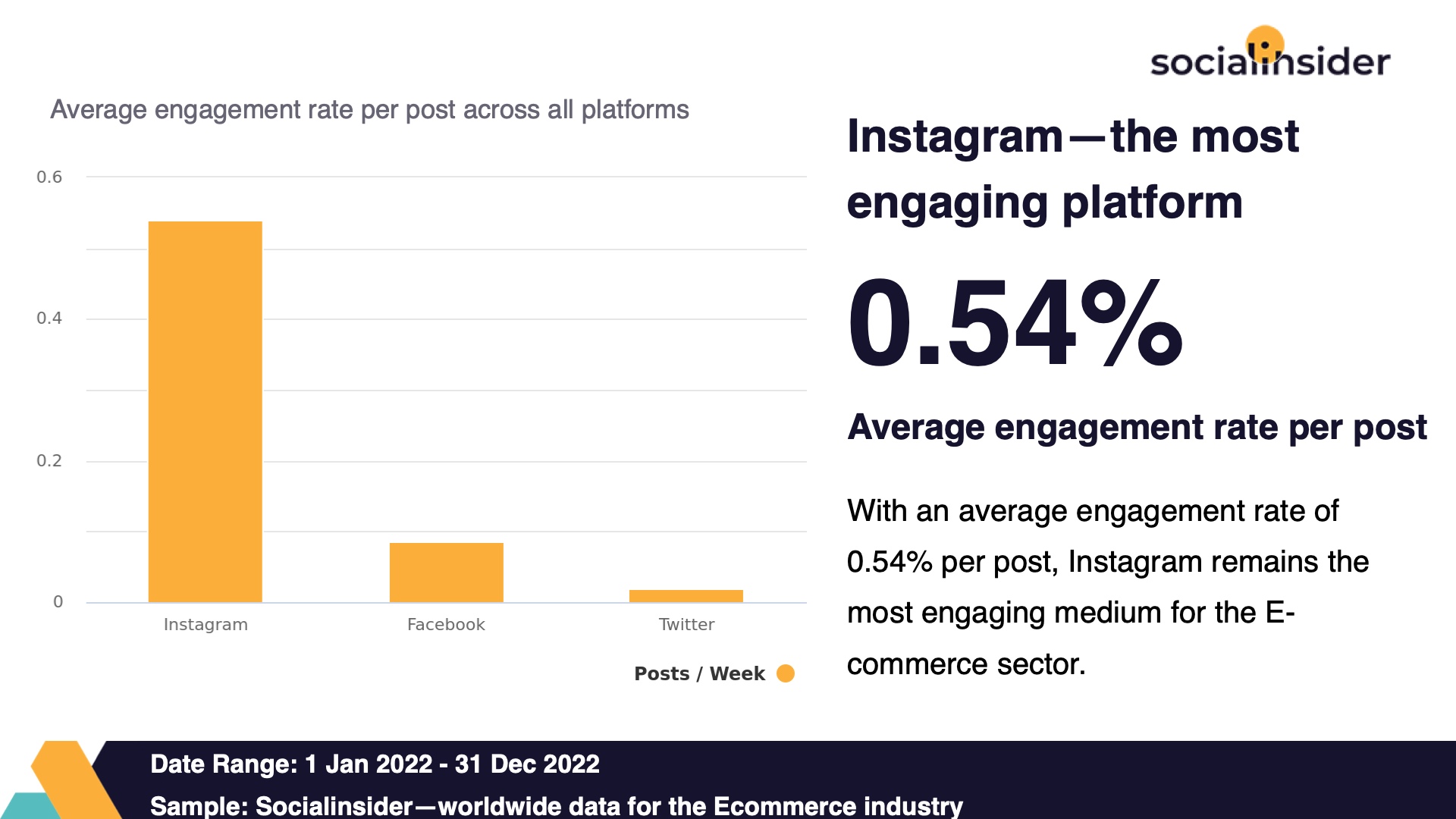 socialinsider

Average engagement rate per post across all platforms

0.6
0.4
0.2
0

Instagram
Facebook
Twitter

Posts / Week

Instagram—the most engaging platform

0.54%

Average engagement rate per post

With an average engagement rate of 0.54% per post, Instagram remains the most engaging medium for the E-commerce sector.

Date Range: 1 Jan 2022 - 31 Dec 2022
Sample: Socialinsider—worldwide data for the Ecommerce industry